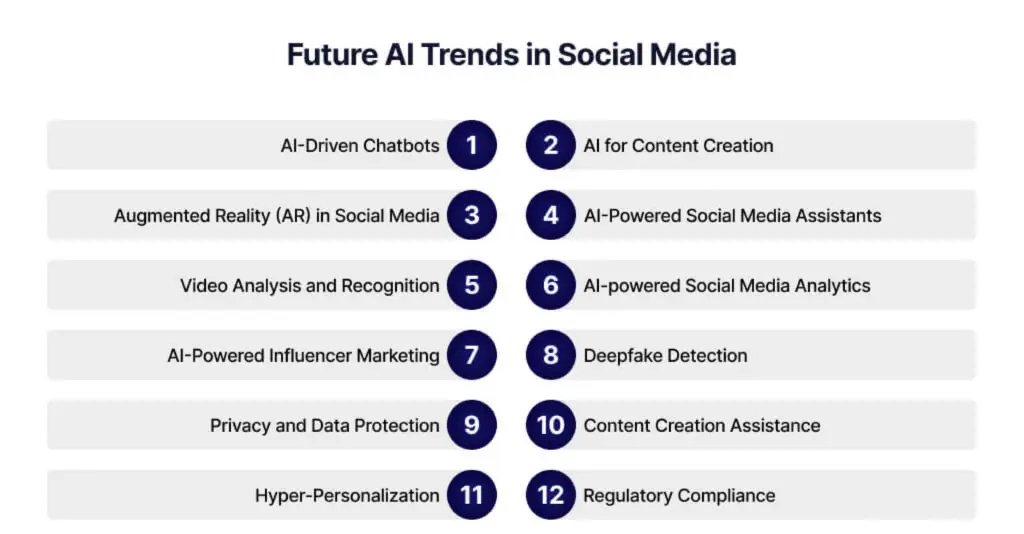 Future AI Trends in Social Media

AI-Driven Chatbots 1

2 AI for Content Creation

Augmented Reality (AR) in Social Media 3

4 AI-Powered Social Media Assistants

Video Analysis and Recognition 5

6 AI-powered Social Media Analytics

AI-Powered Influencer Marketing 7

8 Deepfake Detection

Privacy and Data Protection 9

10 Content Creation Assistance

Hyper-Personalization 11

12 Regulatory Compliance